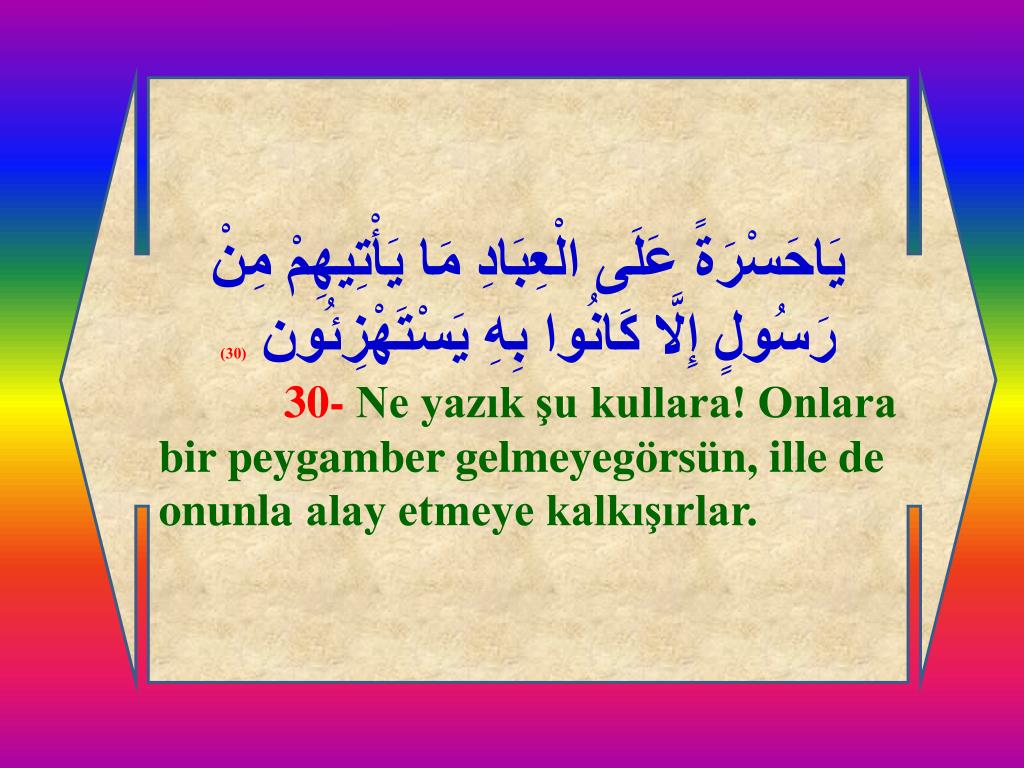 يَاحَسْرَةً عَلَى الْعِبَادِ مَا يَأْتِيهِمْ مِنْ رَسُولٍ إِلَّا كَانُوا بِهِ يَسْتَهْزِئُون (30)

30- Ne yazık şu kullara! Onlara bir peygamber gelmeyegörsün, ille de onunla alay etmeye kalkışırlar.